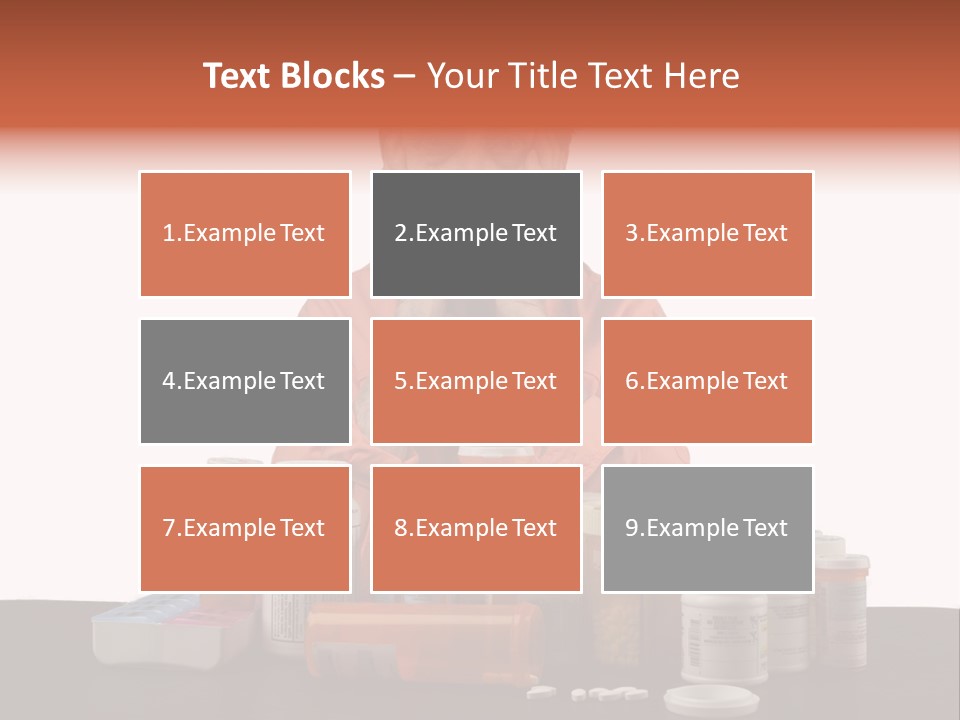 Text Blocks – Your Title Text Here

1.Example Text

2.Example Text

3.Example Text

4.Example Text

5.Example Text

6.Example Text

7.Example Text

8.Example Text

9.Example Text